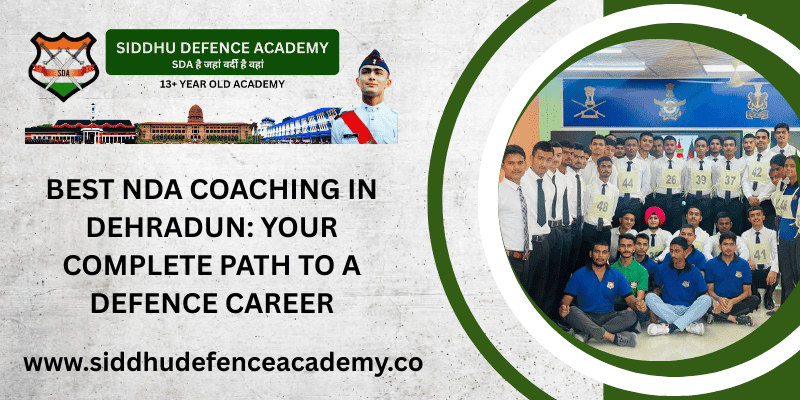 SDA

SIDDHU DEFENCE ACADEMY
SDA है जहां वर्दी है वहां

13+ YEAR OLD ACADEMY

BEST NDA COACHING IN DEHRADUN: YOUR COMPLETE PATH TO A DEFENCE CAREER

www.siddhudefenceacademy.co

44 26 39 37 42 48 41